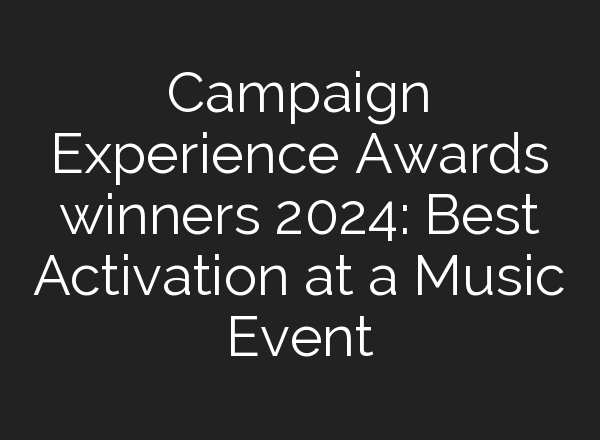 Campaign Experience Awards winners 2024: Best Activation at a Music Event